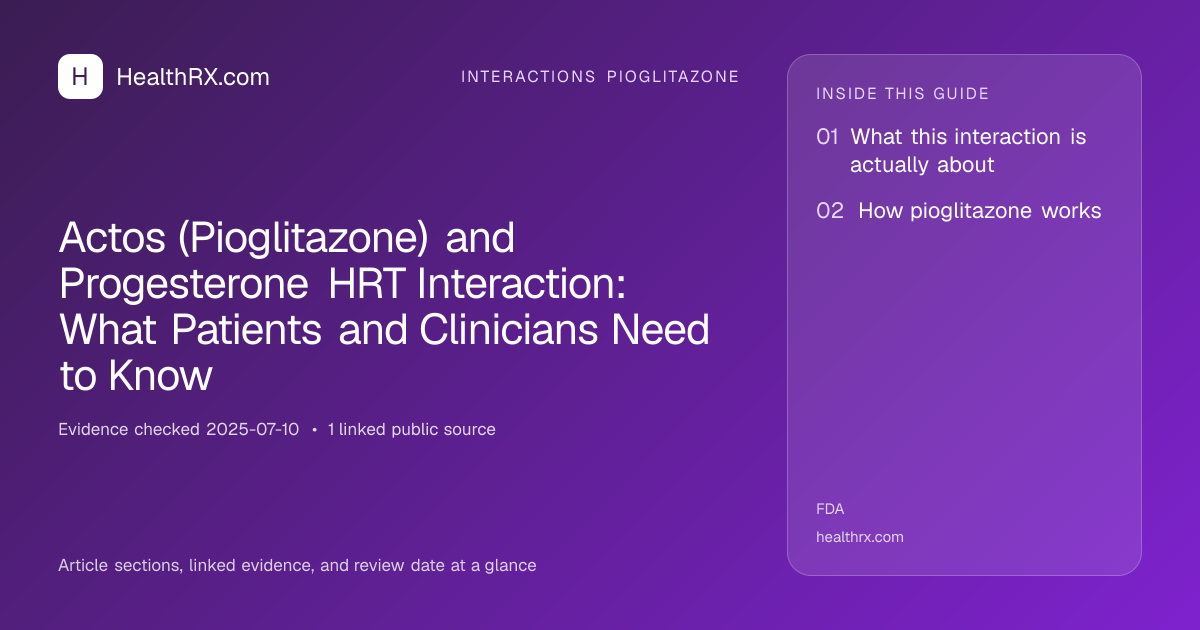 H HealthRX.com

INTERACTIONS PIOGLITAZONE

Actos (Pioglitazone) and Progesterone HRT Interaction: What Patients and Clinicians Need to Know

Evidence checked 2025-07-10 • 1 linked public source

Article sections, linked evidence, and review date at a glance

INSIDE THIS GUIDE

01 What this interaction is actually about

02 How pioglitazone works

FDA

healthrx.com